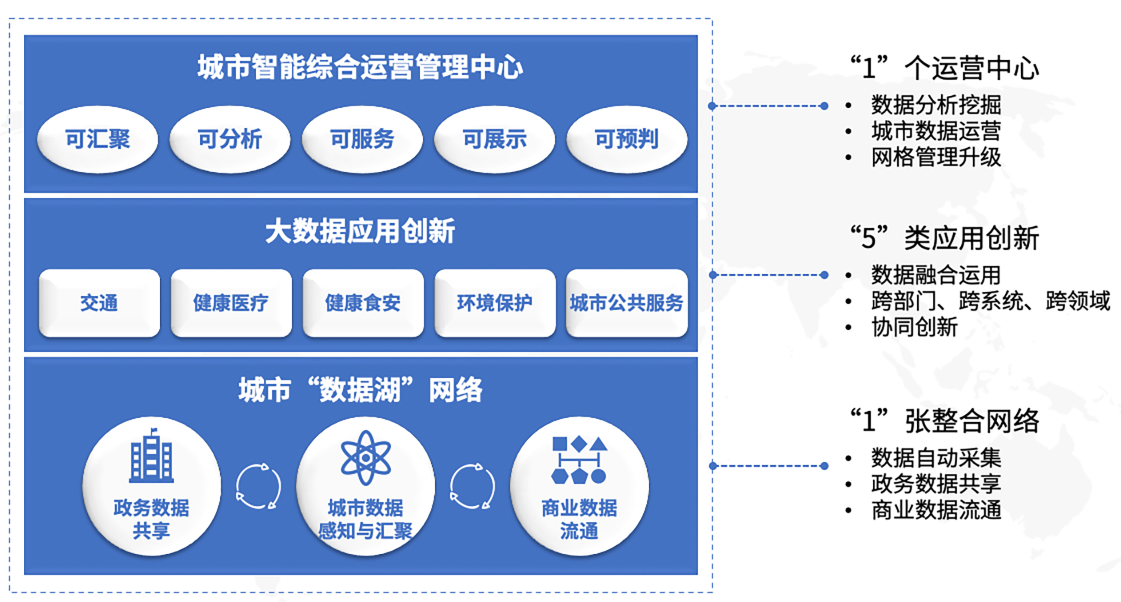 城市智能综合运营管理中心

可汇聚 可分析 可服务 可展示 可预判

大数据应用创新

交通 健康医疗 健康食安 环境保护 城市公共服务

城市“数据湖”网络

政务数据共享

城市数据感知与汇聚

商业数据流通

“1”个运营中心
• 数据分析挖掘
• 城市数据运营
• 网格管理升级

“5”类应用创新
• 数据融合运用
• 跨部门、跨系统、跨领域
• 协同创新

“1”张整合网络
• 数据自动采集
• 政务数据共享
• 商业数据流通